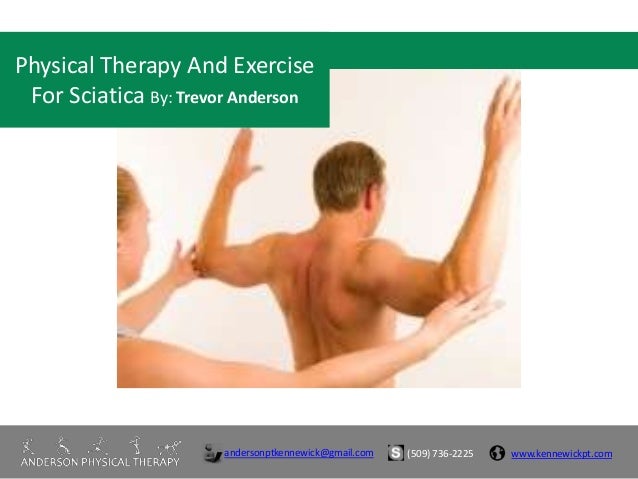 Physical Therapy And Exercise For Sciatica By: Trevor Anderson

ANDERSON PHYSICAL THERAPY

andersonptkennewick@gmail.com

(509) 736-2225

www.kennewickpt.com